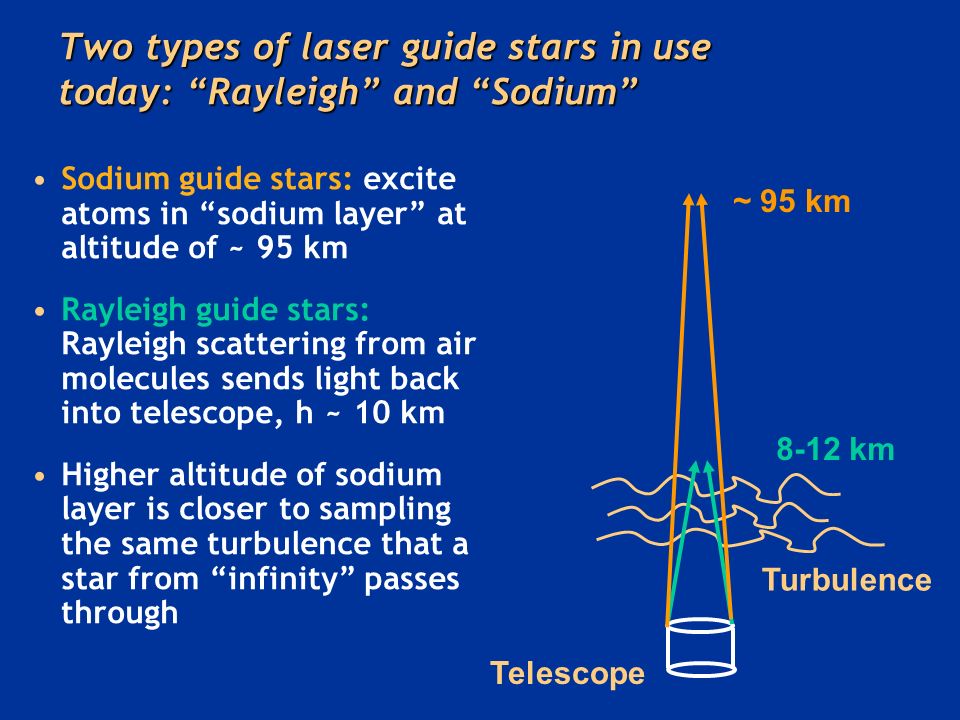 Two types of laser guide stars in use today: “Rayleigh” and “Sodium”

• Sodium guide stars: excite atoms in “sodium layer” at altitude of ~ 95 km

• Rayleigh guide stars: Rayleigh scattering from air molecules sends light back into telescope, h ~ 10 km

• Higher altitude of sodium layer is closer to sampling the same turbulence that a star from “infinity” passes through

~ 95 km

8-12 km

Turbulence

Telescope